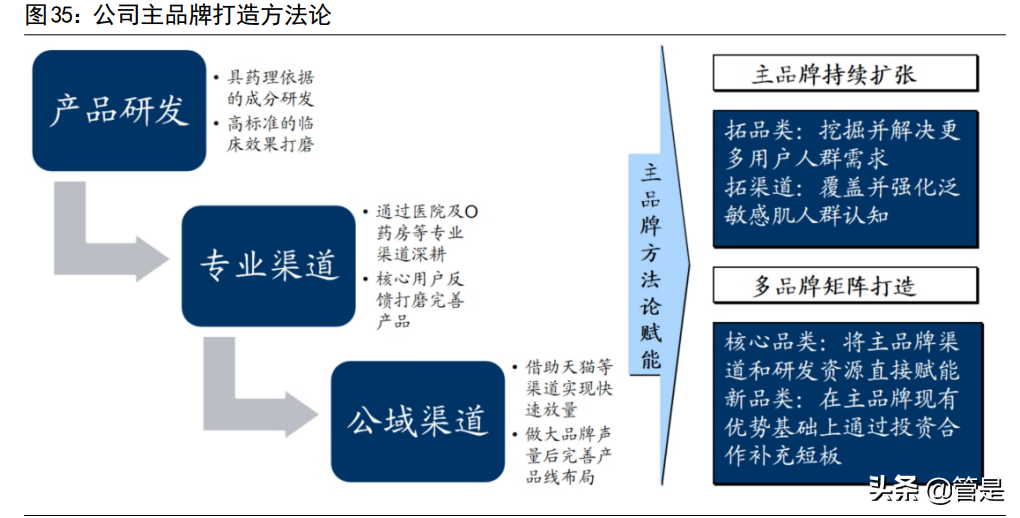 图35：公司主品牌打造方法论

产品研发

• 具药理依据的成分研发
• 高标准的临床效果打磨

专业渠道

• 通过医院及O药房等专业渠道深耕
• 核心用户反馈打磨完善产品

公域渠道

• 借助天猫等渠道实现快速放量
• 做大品牌声量后完善产品线布局

主品牌方法论赋能

主品牌持续扩张

拓品类：挖掘并解决更多用户人群需求
拓渠道：覆盖并强化泛敏感肌人群认知

多品牌矩阵打造

核心品类：将主品牌渠道和研发资源直接赋能
新品类：在主品牌现有优势基础上通过投资合作补充短板

头条 @管是